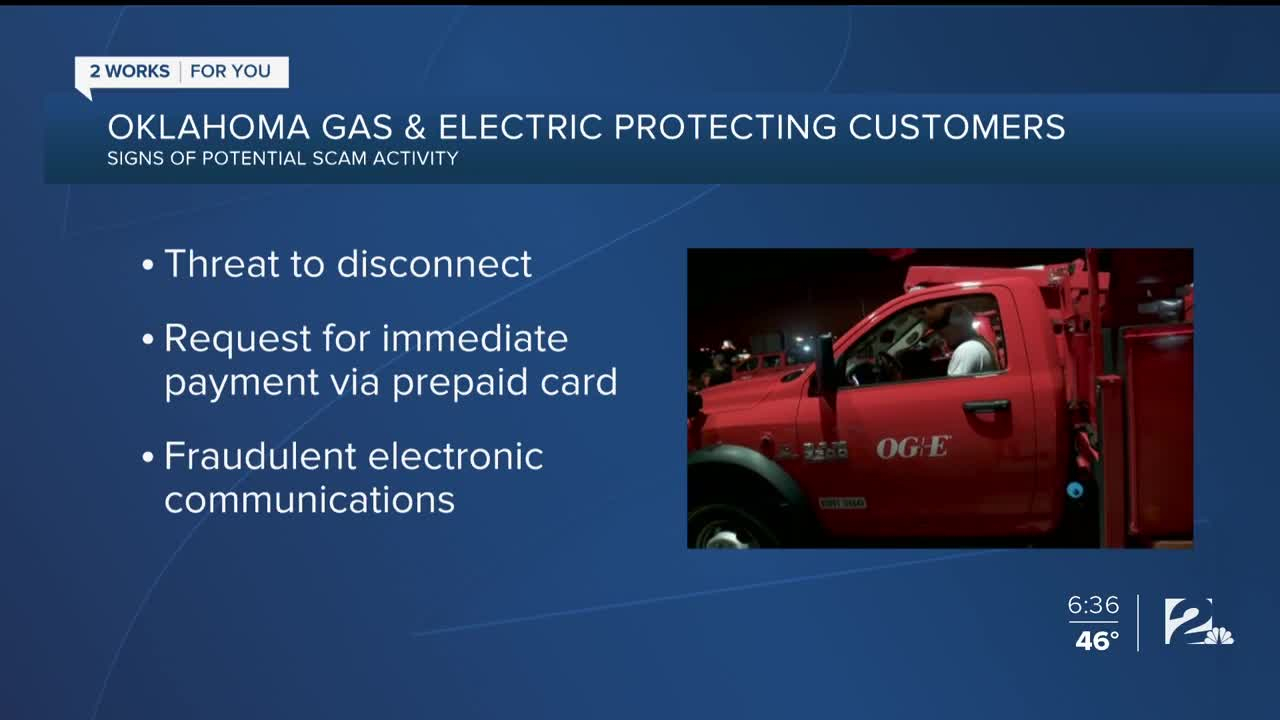 2 WORKS | FOR YOU

OKLAHOMA GAS & ELECTRIC PROTECTING CUSTOMERS
SIGNS OF POTENTIAL SCAM ACTIVITY

• Threat to disconnect

• Request for immediate payment via prepaid card

• Fraudulent electronic communications

OG&E

6:36
46°

2